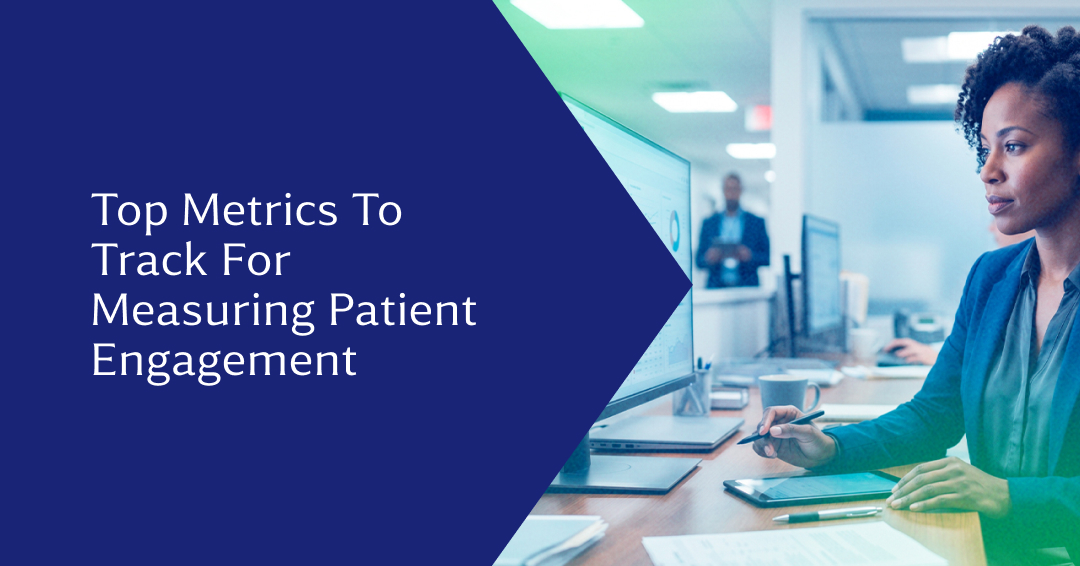 Top Metrics To Track For Measuring Patient Engagement